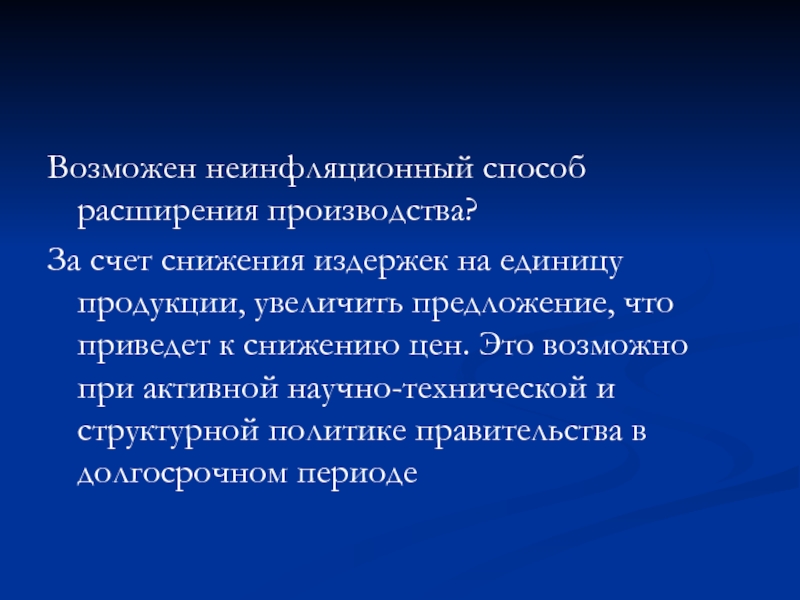 Возможен неинфляционный способ расширения производства?

За счет снижения издержек на единицу продукции, увеличить предложение, что приведет к снижению цен. Это возможно при активной научно-технической и структурной политике правительства в долгосрочном периоде